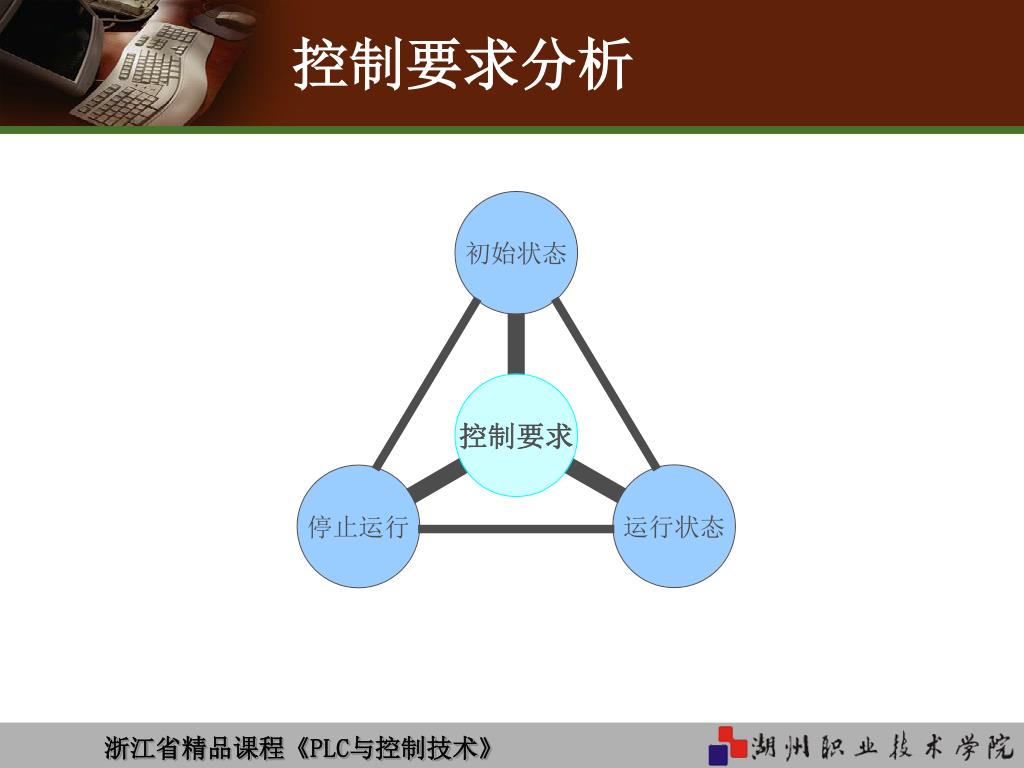 控制要求分析

初始状态

控制要求

停止运行

运行状态

浙江省精品课程《PLC与控制技术》

湖州职业技术学院